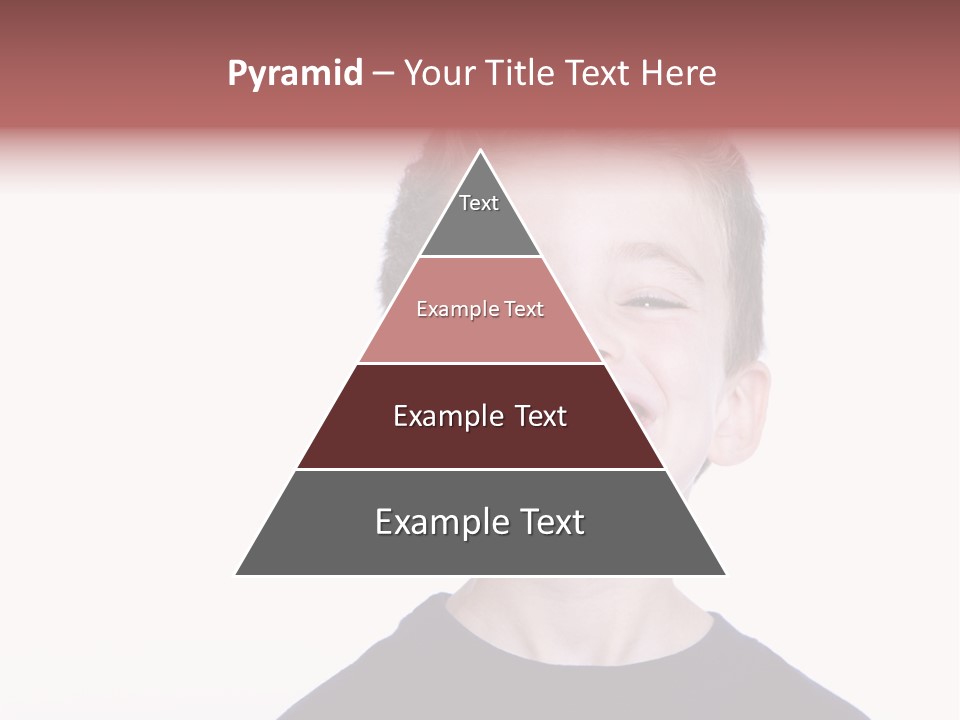 Pyramid – Your Title Text Here

Text

Example Text

Example Text

Example Text